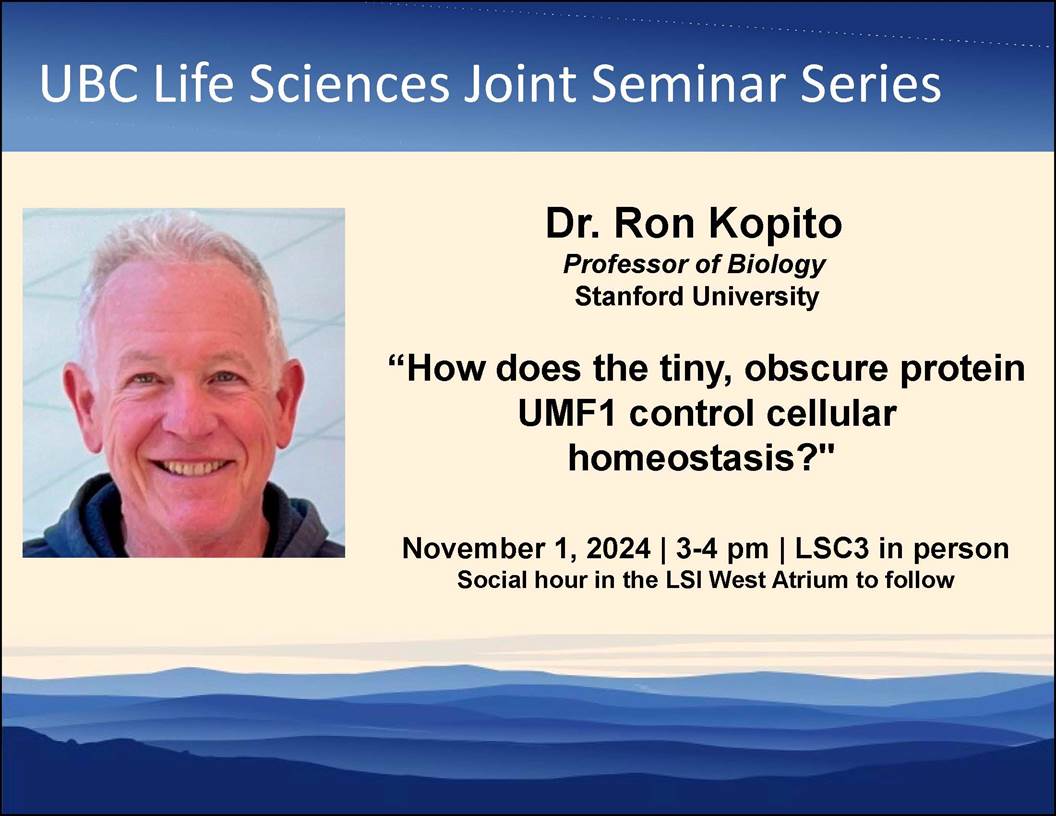 UBC Life Sciences Joint Seminar Series

Dr. Ron Kopito
Professor of Biology
Stanford University

“How does the tiny, obscure protein UMF1 control cellular homeostasis?"

November 1, 2024 | 3-4 pm | LSC3 in person
Social hour in the LSI West Atrium to follow